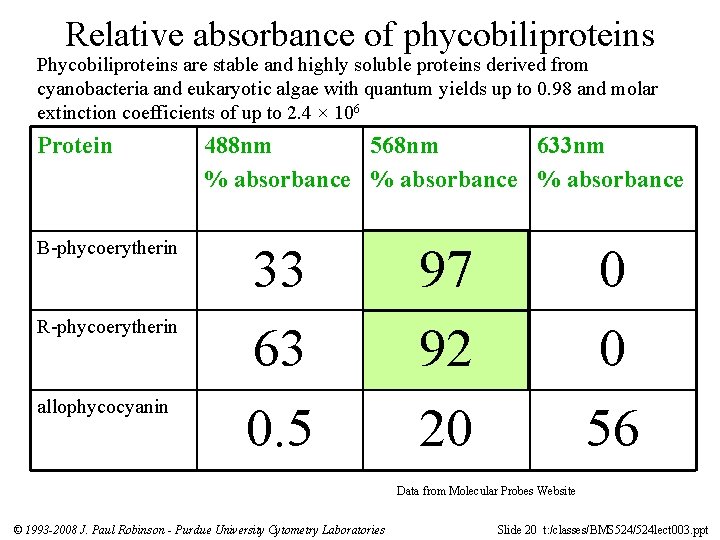 Relative absorbance of phycobiliproteins

Phycobiliproteins are stable and highly soluble proteins derived from cyanobacteria and eukaryotic algae with quantum yields up to 0.98 and molar extinction coefficients of up to $2.4 \times 10^6$

| Protein | 488nm % absorbance | 568nm % absorbance | 633nm % absorbance |
|---|---|---|---|
| B-phycoerytherin | 33 | 97 | 0 |
| R-phycoerytherin | 63 | 92 | 0 |
| allophycocyanin | 0.5 | 20 | 56 |

Data from Molecular Probes Website

© 1993-2008 J. Paul Robinson - Purdue University Cytometry Laboratories

Slide 20 t:/classes/BMS524/524lect003.ppt